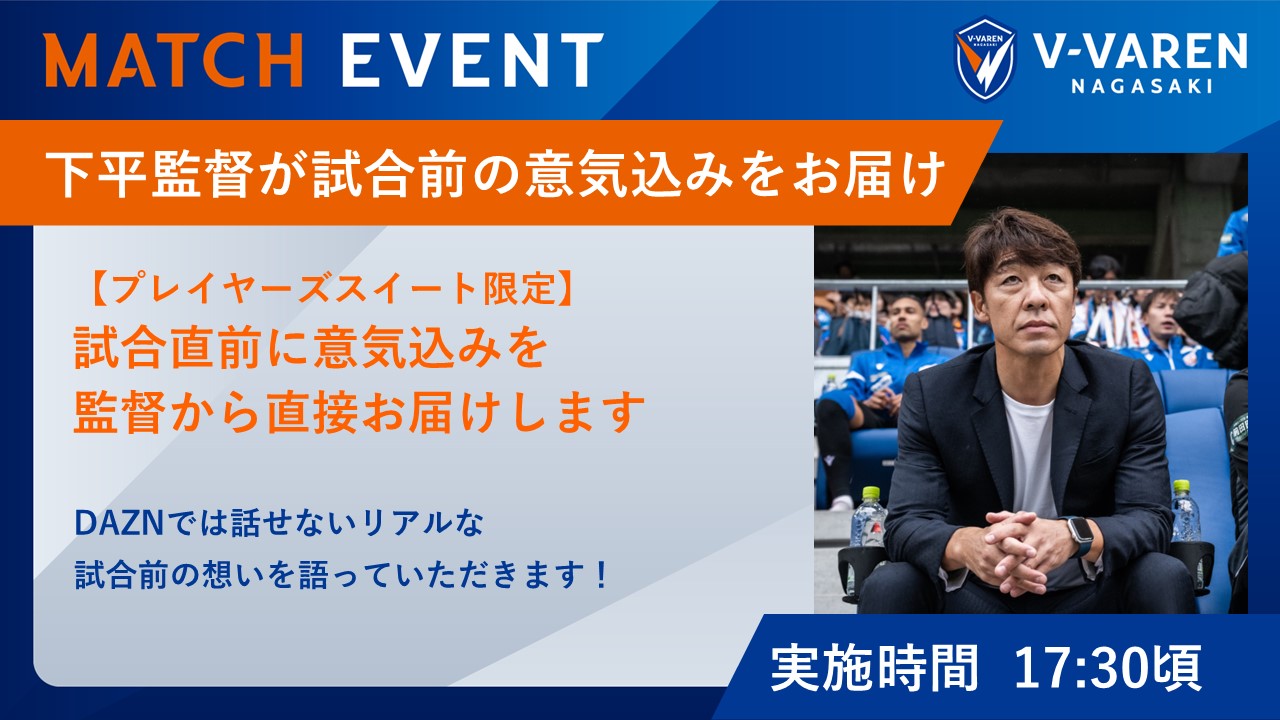 MATCH EVENT

V-VAREN NAGASAKI

V-VAREN NAGASAKI

下平監督が試合前の意気込みをお届け

【プレイヤーズスイート限定】
試合直前に意気込みを
監督から直接お届けします

DAZNでは話せないリアルな
試合前の想いを語っていただきます！

実施時間 17:30頃